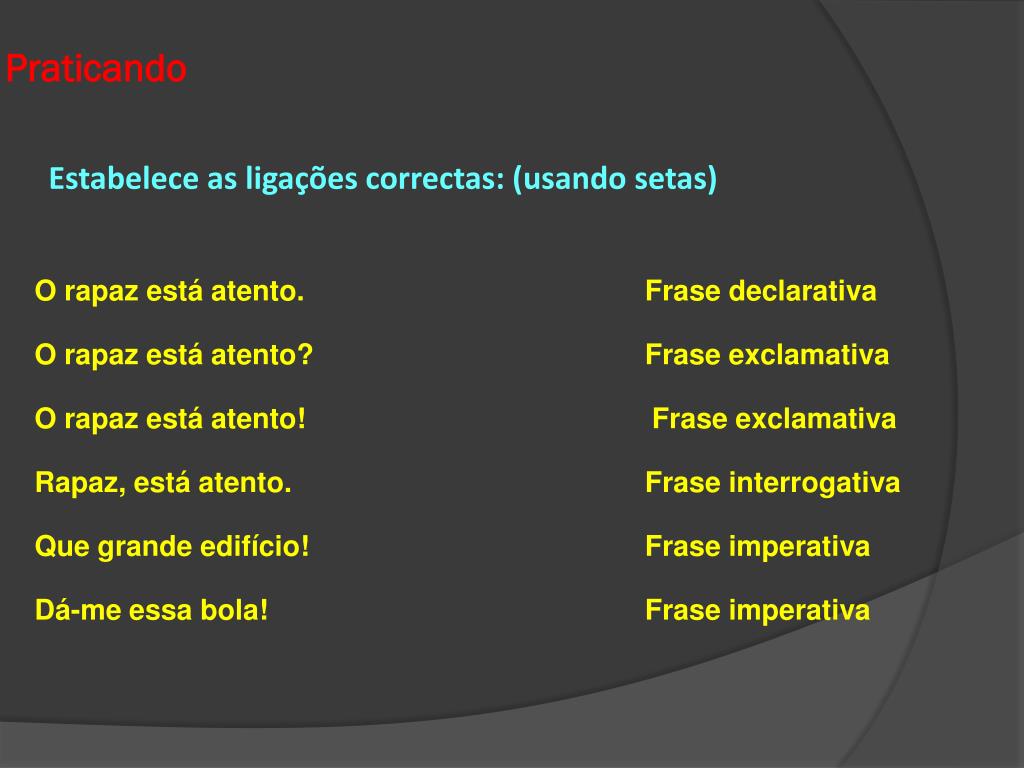 Praticando

Estabelece as ligações correctas: (usando setas)

O rapaz está atento.

O rapaz está atento?

O rapaz está atento!

Rapaz, está atento.

Que grande edifício!

Dá-me essa bola!

Frase declarativa

Frase exclamativa

Frase exclamativa

Frase interrogativa

Frase imperativa

Frase imperativa